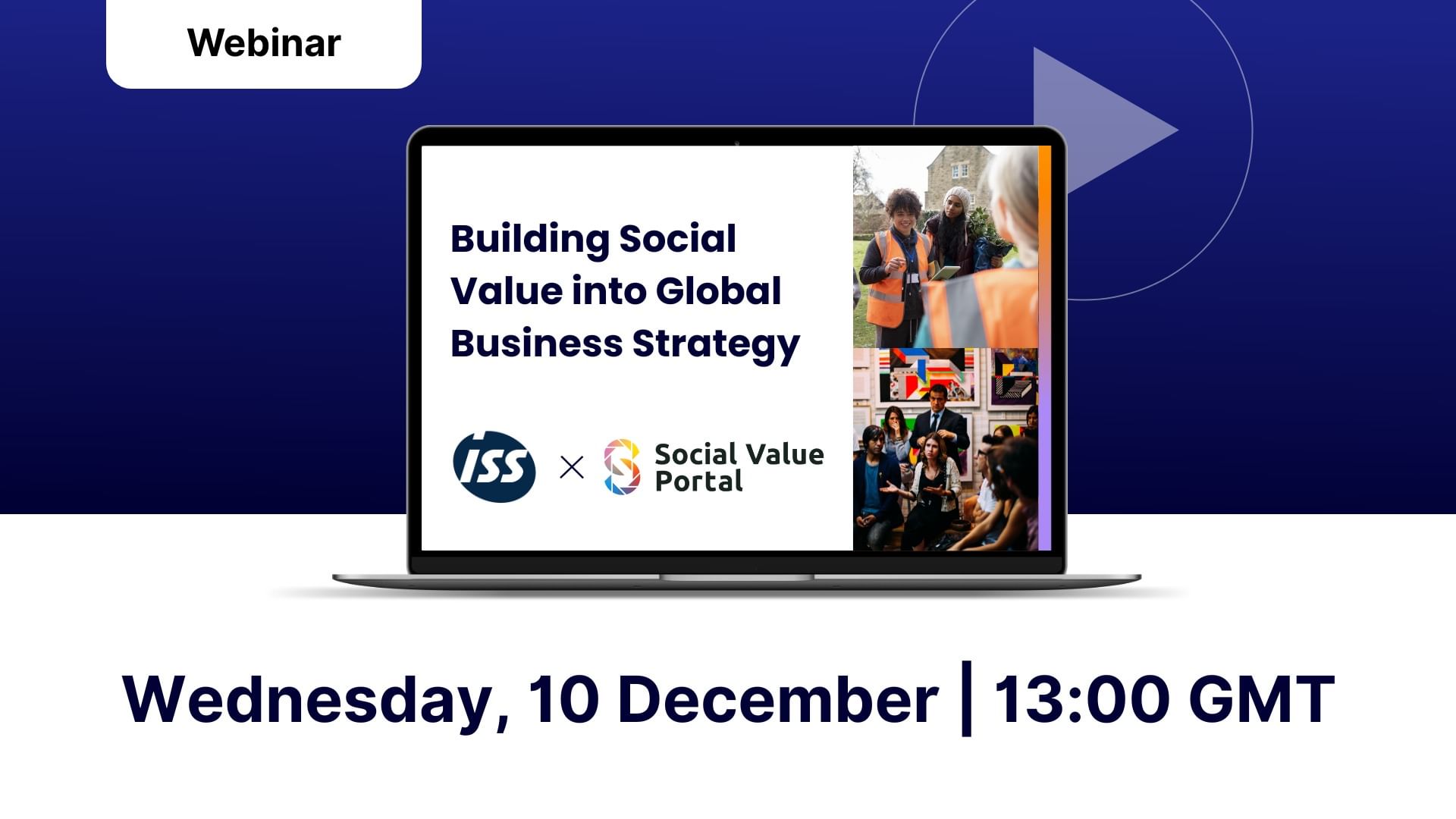 Webinar

Building Social Value into Global Business Strategy

ISS × Social Value Portal

Wednesday, 10 December | 13:00 GMT